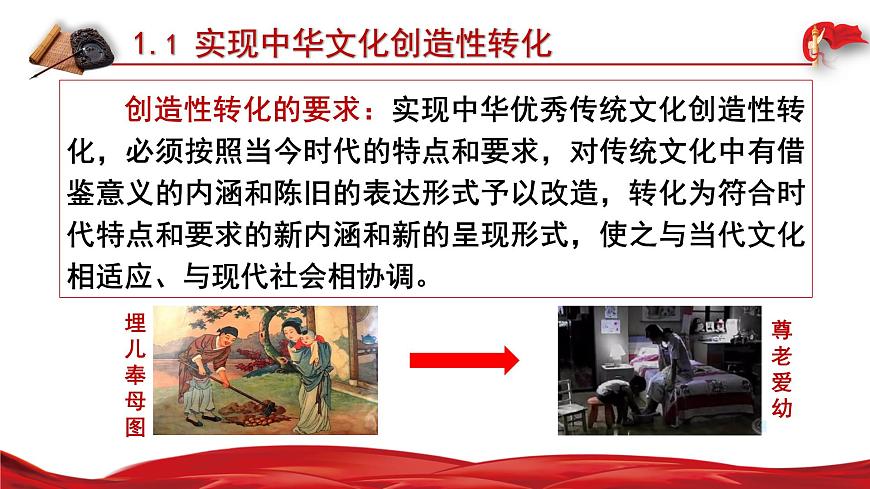 1.1 实现中华文化创造性转化

创造性转化的要求：实现中华优秀传统文化创造性转化，必须按照当今时代的特点和要求，对传统文化中有借鉴意义的内涵和陈旧的表达形式予以改造，转化为符合时代特点和要求的新内涵和新的呈现形式，使之与当代文化相适应、与现代社会相协调。

埋儿奉母图

尊老爱幼